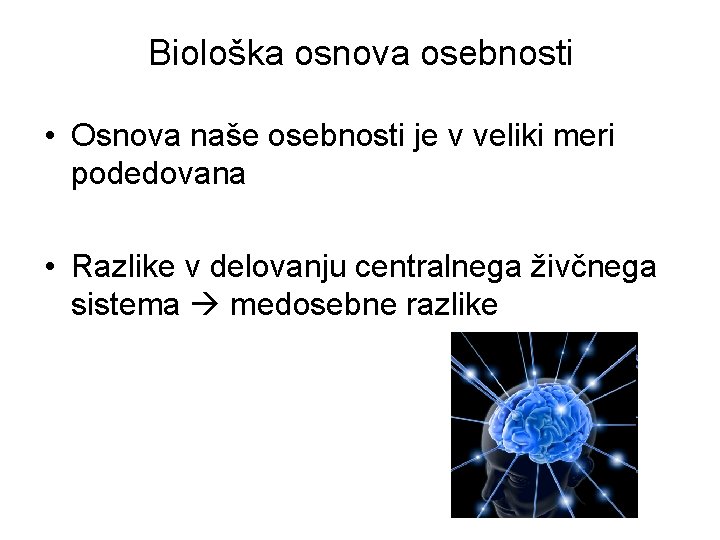 Biološka osnova osebnosti

• Osnova naše osebnosti je v veliki meri podedovana

• Razlike v delovanju centralnega živčnega sistema → medosebne razlike